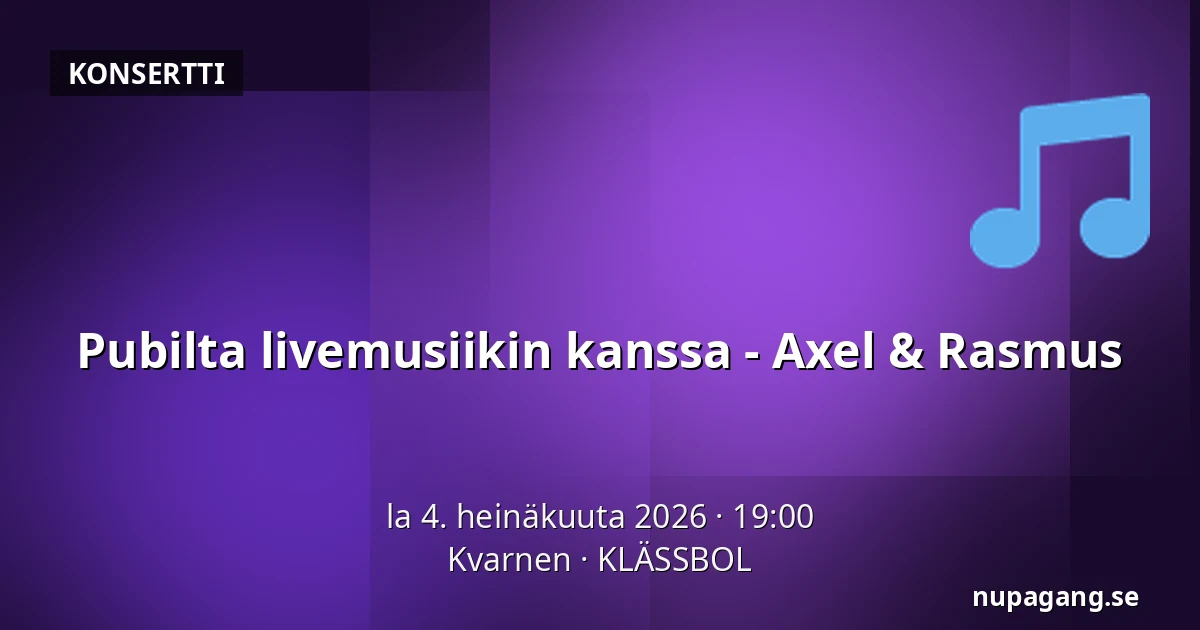 KONSERTTI

Pubilta livemusiikin kanssa - Axel & Rasmus

la 4. heinäkuuta 2026 · 19:00
Kvarnen · KLÄSSBOL

nupagang.se